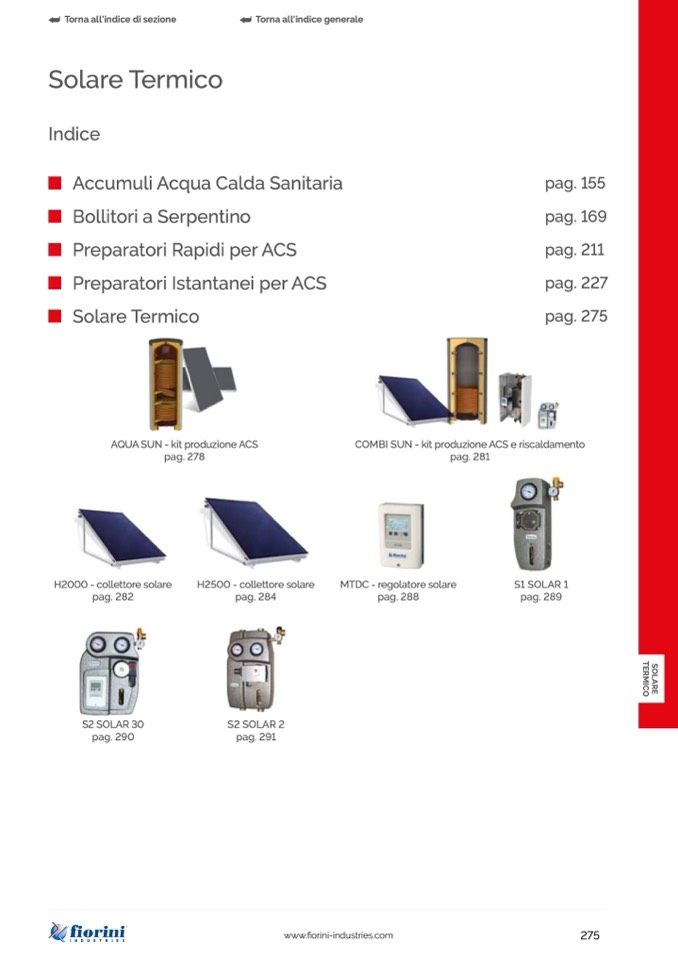 Torna all'indice di sezione
Torna all'indice generale

Solare Termico

Indice

Accumuli Acqua Calda Sanitaria pag. 155
Bollitori a Serpentino pag. 169
Preparatori Rapidi per ACS pag. 211
Preparatori Istantanei per ACS pag. 227
Solare Termico pag. 275

AQUA SUN - kit produzione ACS
pag. 278

COMBI SUN - kit produzione ACS e riscaldamento
pag. 281

H2000 - collettore solare
pag. 282

H2500 - collettore solare
pag. 284

MTDC - regolatore solare
pag. 288

S1 SOLAR 1
pag. 289

S2 SOLAR 30
pag. 290

S2 SOLAR 2
pag. 291

SOLARE TERMICO

fiorini INDUSTRIES
www.fiorini-industries.com
275